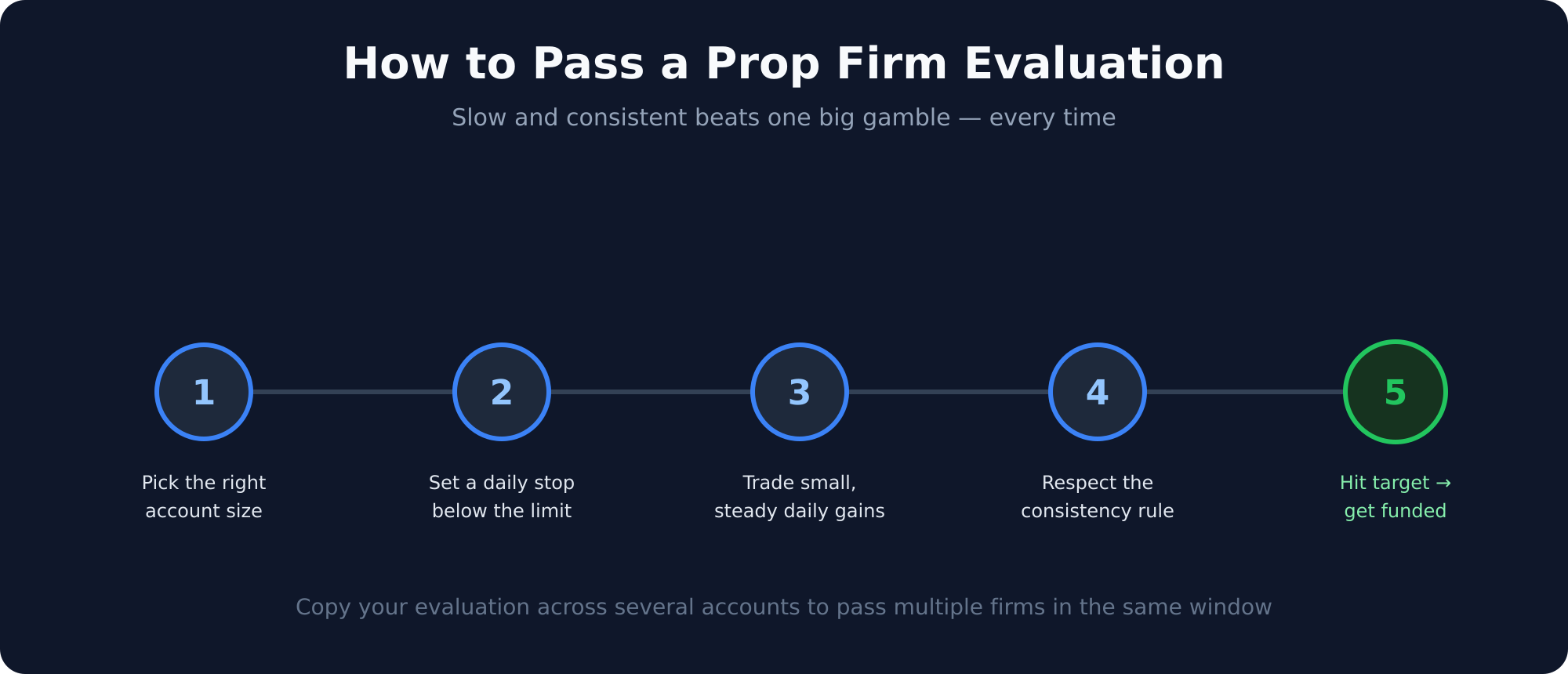 How to Pass a Prop Firm Evaluation

Slow and consistent beats one big gamble — every time

1
Pick the right account size

2
Set a daily stop below the limit

3
Trade small, steady daily gains

4
Respect the consistency rule

5
Hit target → get funded

Copy your evaluation across several accounts to pass multiple firms in the same window